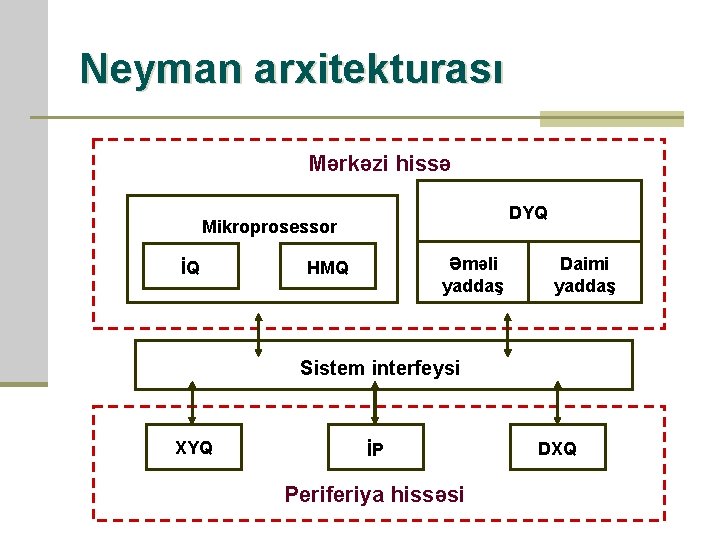 Neyman arxitekturası

Mərkəzi hissə

Mikroprosessor

İQ

HMQ

DYQ

Əməli yaddaş

Daimi yaddaş

Sistem interfeysi

XYQ

İP

DXQ

Periferiya hissəsi